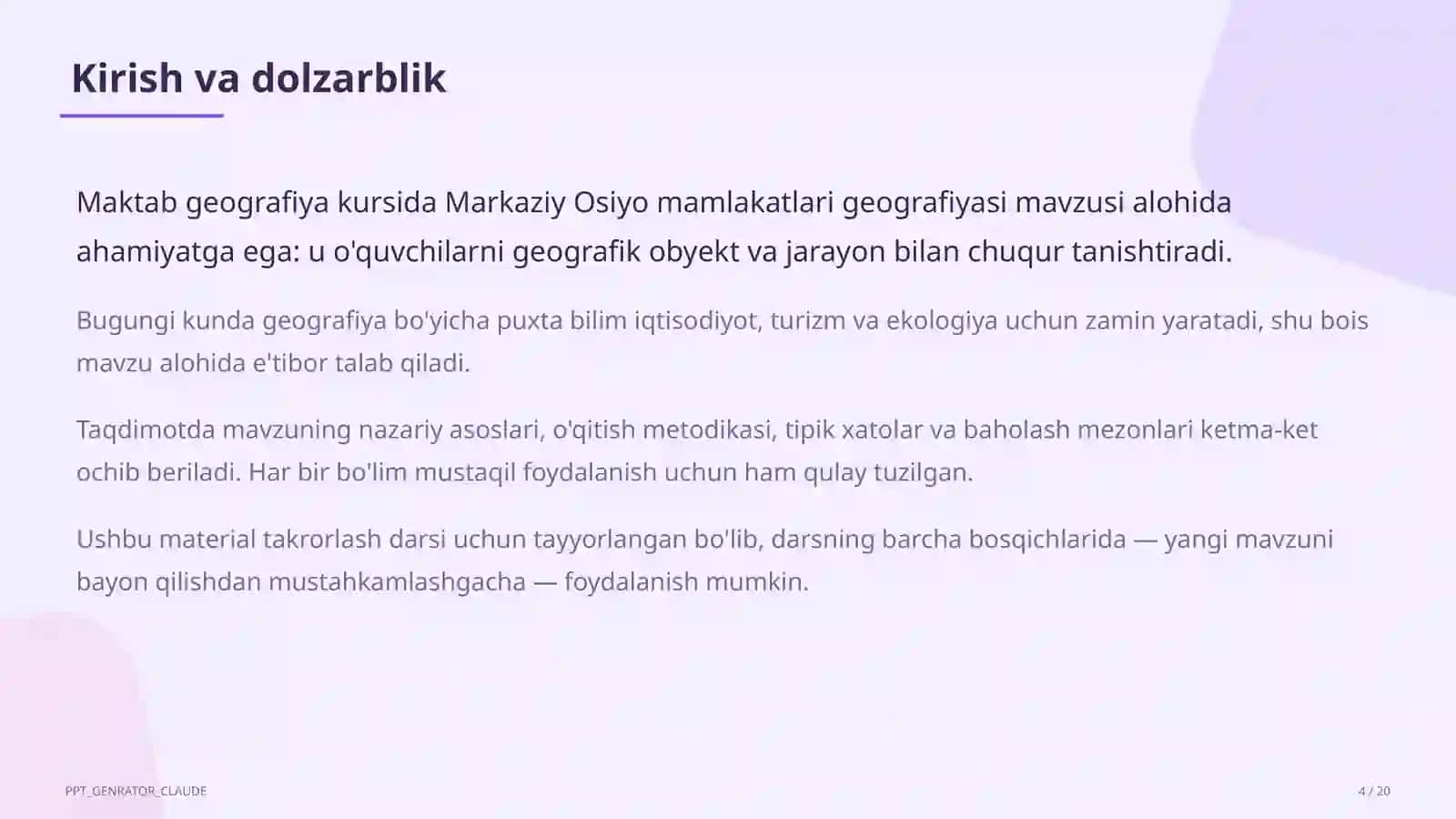 Kirish va dolzarblik

Maktab geografiya kursida Markaziy Osiyo mamlakatlari geografiyasi mavzusi alohida ahamiyatga ega: u o'quvchilarni geografik obyekt va jarayon bilan chuqur tanishtiradi.

Bugungi kunda geografiya bo'yicha puxta bilim iqtisodiyot, turizm va ekologiya uchun zamin yaratadi, shu bois mavzu alohida e'tibor talab qiladi.

Taqdimotda mavzuning nazariy asoslari, o'qitish metodikasi, tipik xatolar va baholash mezonlari ketma-ket ochib beriladi. Har bir bo'lim mustaqil foydalanish uchun ham qulay tuzilgan.

Ushbu material takrorlash darsi uchun tayyorlangan bo'lib, darsning barcha bosqichlarida — yangi mavzuni bayon qilishdan mustahkamlashgacha — foydalanish mumkin.

PPT_GENRATOR_CLAUDE

4 / 20